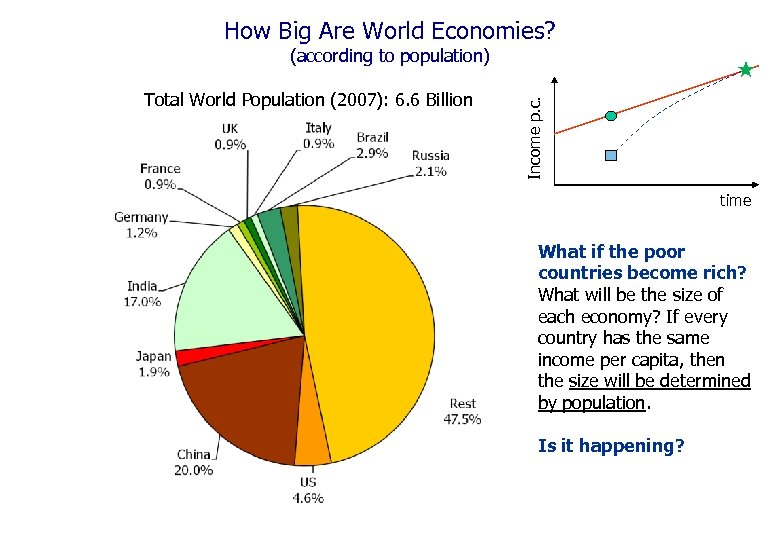 How Big Are World Economies?
(according to population)

Total World Population (2007): 6.6 Billion

UK
0.9%

Italy
0.9%

Brazil
2.9%

Russia
2.1%

France
0.9%

Germany
1.2%

India
17.0%

Japan
1.9%

China
20.0%

US
4.6%

Rest
47.5%

Income p.c.

time

What if the poor countries become rich? What will be the size of each economy? If every country has the same income per capita, then the size will be determined by population.

Is it happening?